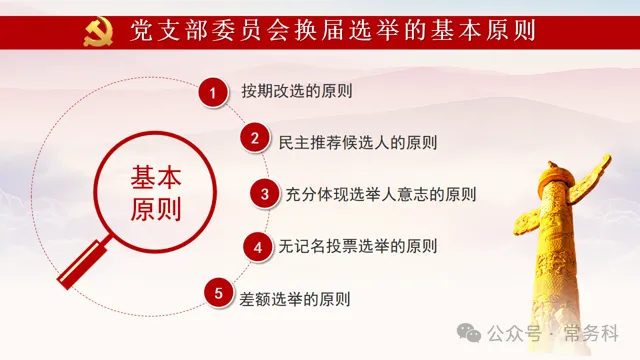 党支部委员会换届选举的基本原则

基本原则

1 按期改选的原则

2 民主推荐候选人的原则

3 充分体现选举人意志的原则

4 无记名投票选举的原则

5 差额选举的原则

公众号 · 常务科